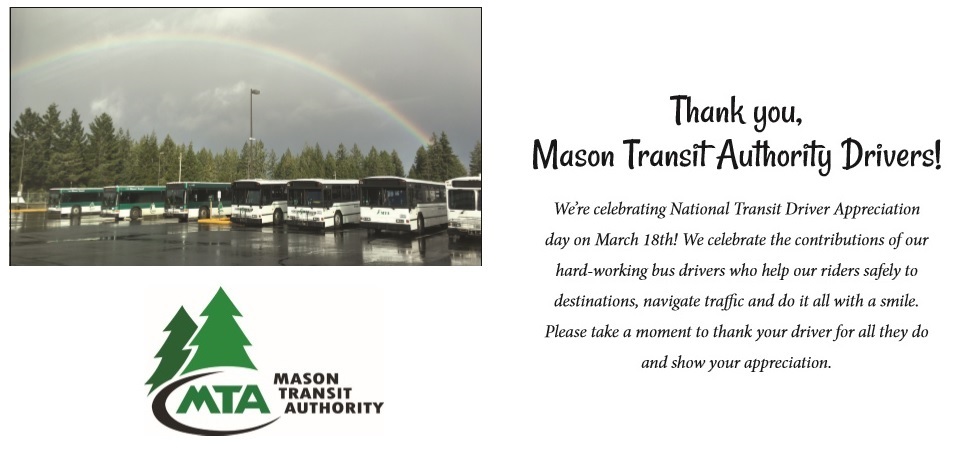 MTA
MASON TRANSIT AUTHORITY

Thank you,
Mason Transit Authority Drivers!

We're celebrating National Transit Driver Appreciation day on March 18th! We celebrate the contributions of our hard-working bus drivers who help our riders safely to destinations, navigate traffic and do it all with a smile. Please take a moment to thank your driver for all they do and show your appreciation.